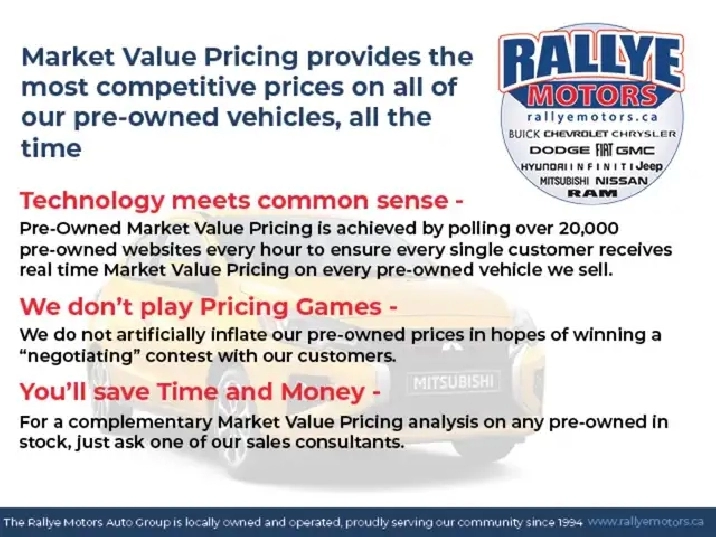 Market Value Pricing provides the most competitive prices on all of our pre-owned vehicles, all the time

RALLYE MOTORS
rallyemotors.ca
BUICK CHEVROLET CHRYSLER
DODGE FIAT GMC
HYUNDAI INFINITI Jeep
MITSUBISHI NISSAN
RAM

Technology meets common sense -
Pre-Owned Market Value Pricing is achieved by polling over 20,000 pre-owned websites every hour to ensure every single customer receives real time Market Value Pricing on every pre-owned vehicle we sell.

We don't play Pricing Games -
We do not artificially inflate our pre-owned prices in hopes of winning a "negotiating" contest with our customers.

You'll save Time and Money -
For a complementary Market Value Pricing analysis on any pre-owned in stock, just ask one of our sales consultants.

MITSUBISHI

The Rallye Motors Auto Group is locally owned and operated, proudly serving our community since 1994 www.rallyemotors.ca